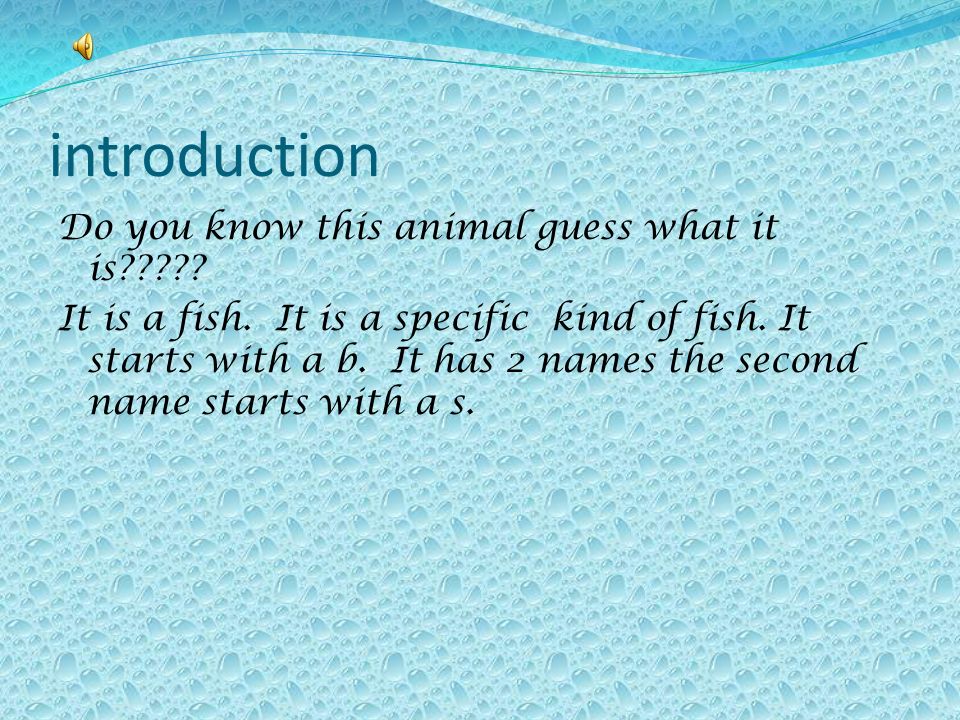 introduction

Do you know this animal guess what it is?????

It is a fish.  It is a specific  kind of fish. It starts with a b.  It has 2 names the second name starts with a s.